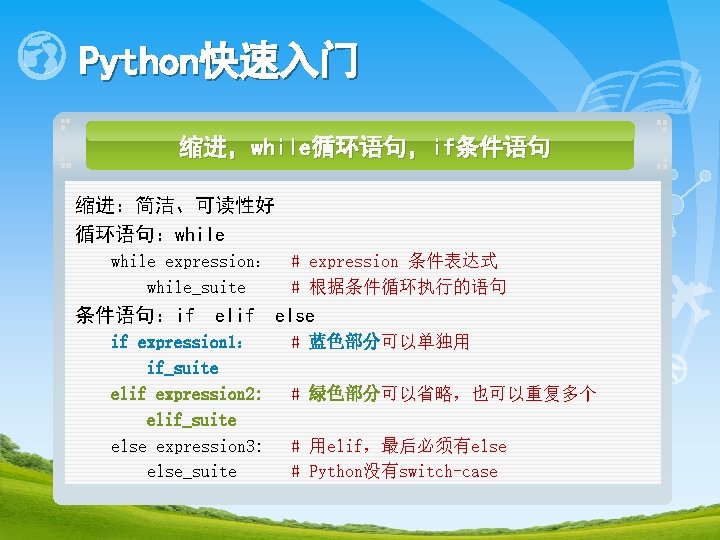 Python快速入门

缩进，while循环语句，if条件语句

缩进：简洁、可读性好
循环语句：while
while expression:  # expression 条件表达式
while_suite  # 根据条件循环执行的语句
条件语句：if elif else
if expression1:  # 蓝色部分可以单独用
if_suite
elif expression2:  # 绿色部分可以省略，也可以重复多个
elif_suite
else expression3:  # 用elif，最后必须有else
else_suite  # Python没有switch-case